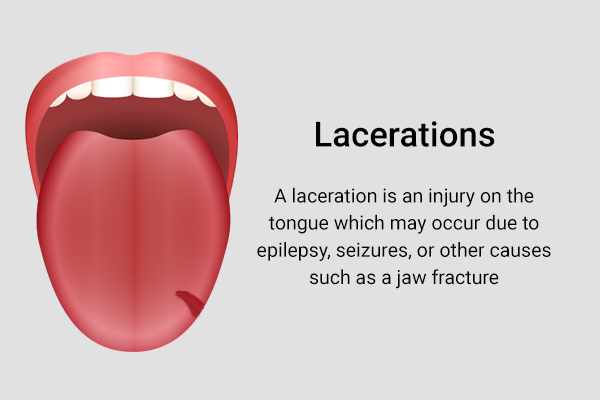 Lacerations

A laceration is an injury on the tongue which may occur due to epilepsy, seizures, or other causes such as a jaw fracture